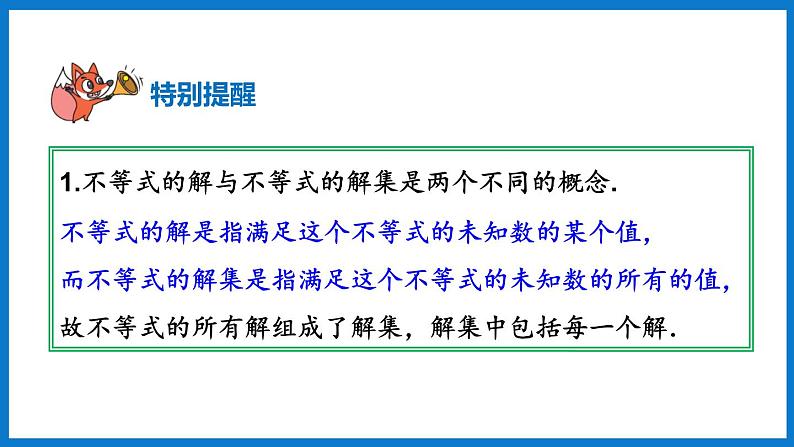 特别提醒

1.不等式的解与不等式的解集是两个不同的概念.

不等式的解是指满足这个不等式的未知数的某个值,

而不等式的解集是指满足这个不等式的未知数的所有的值,

故不等式的所有解组成了解集，解集中包括每一个解.